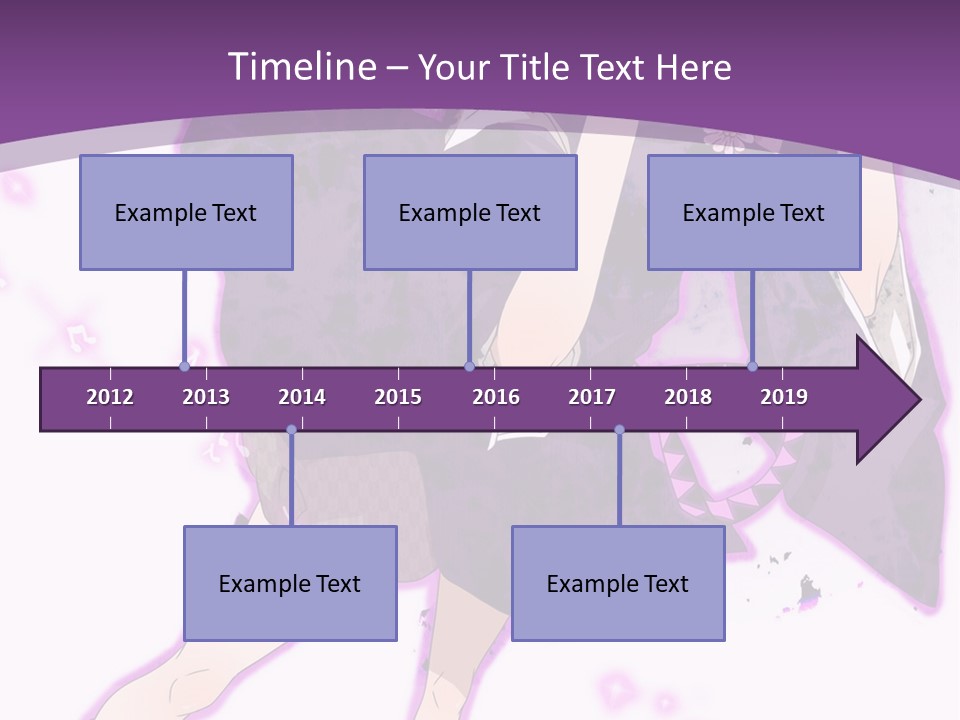 Timeline – Your Title Text Here

Example Text

Example Text

Example Text

2012 2013 2014 2015 2016 2017 2018 2019

Example Text

Example Text